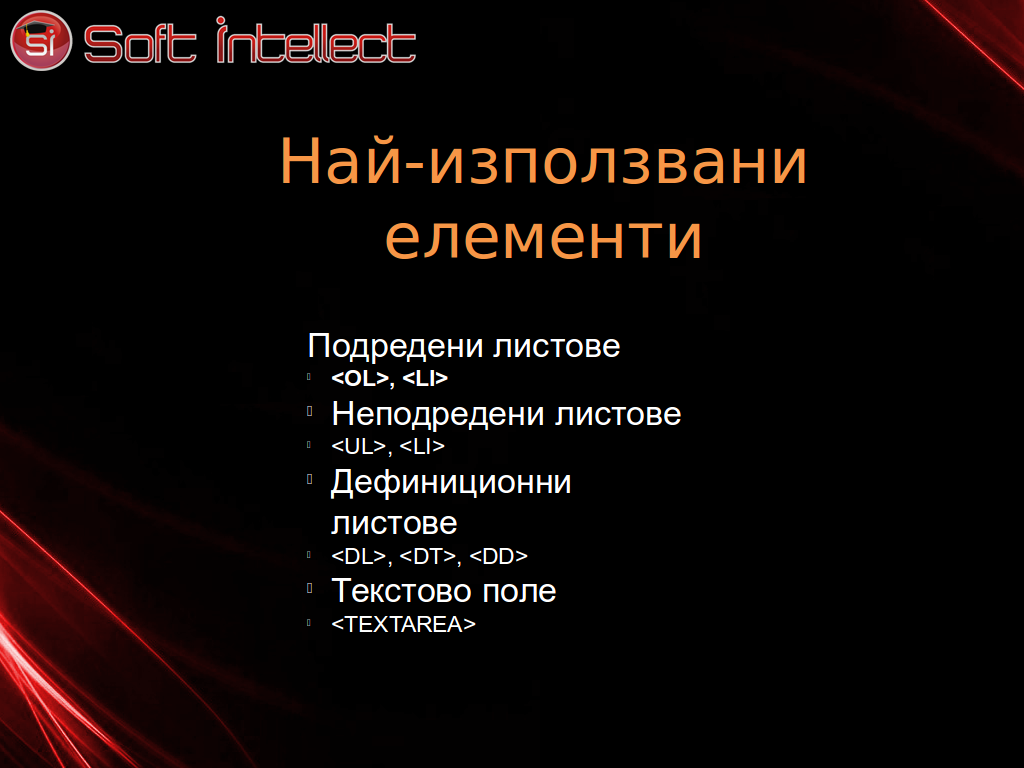 si Soft intellect

Най-използвани елементи

Подредени листове
<OL>, <LI>
Неподредени листове
<UL>, <LI>
Дефиниционни листове
<DL>, <DT>, <DD>
Текстово поле
<TEXTAREA>